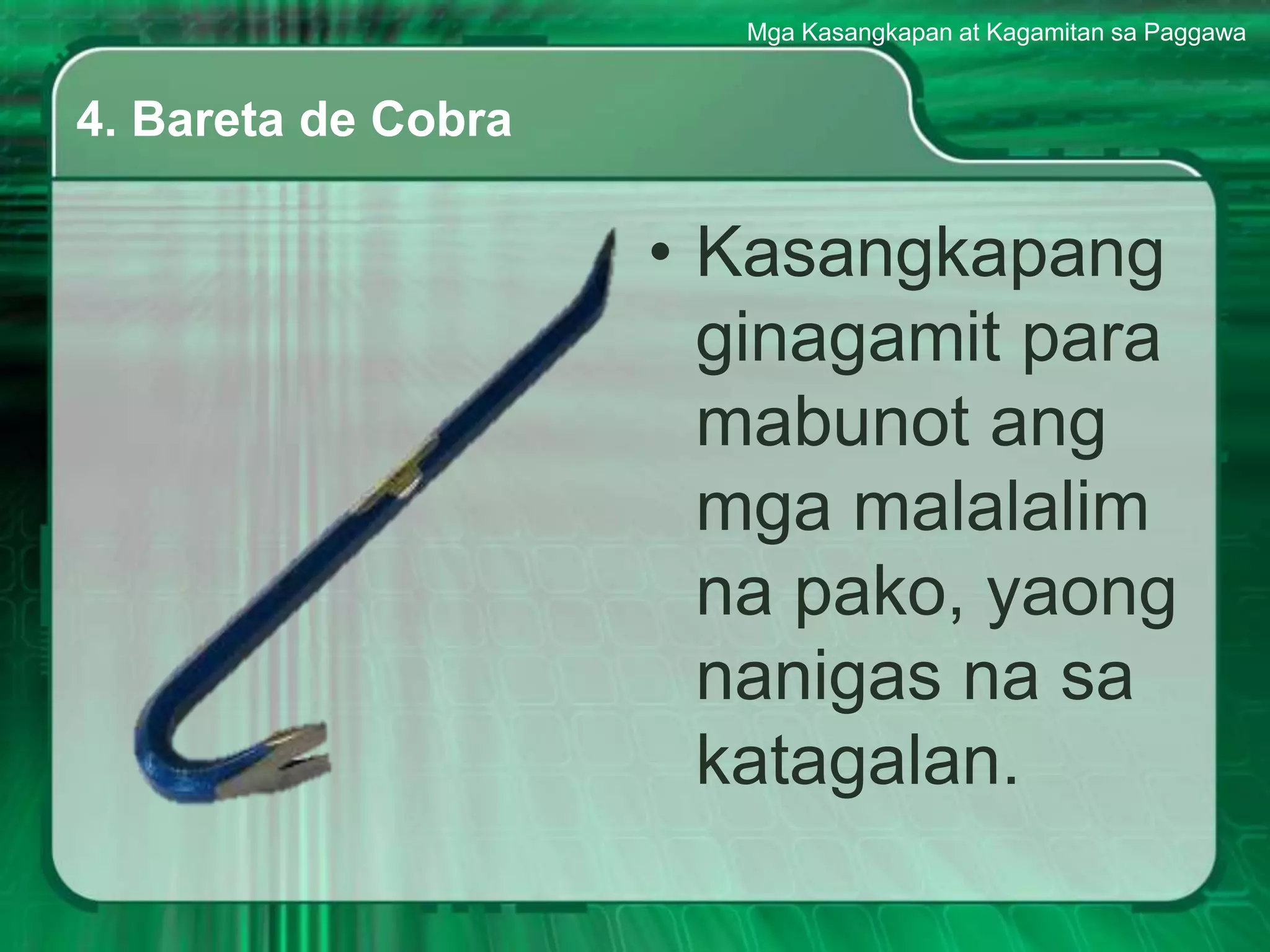 Mga Kasangkapan at Kagamitan sa Paggawa

4. Bareta de Cobra

• Kasangkapang ginagamit para mabunot ang mga malalalim na pako, yaong nanigas na sa katagalan.